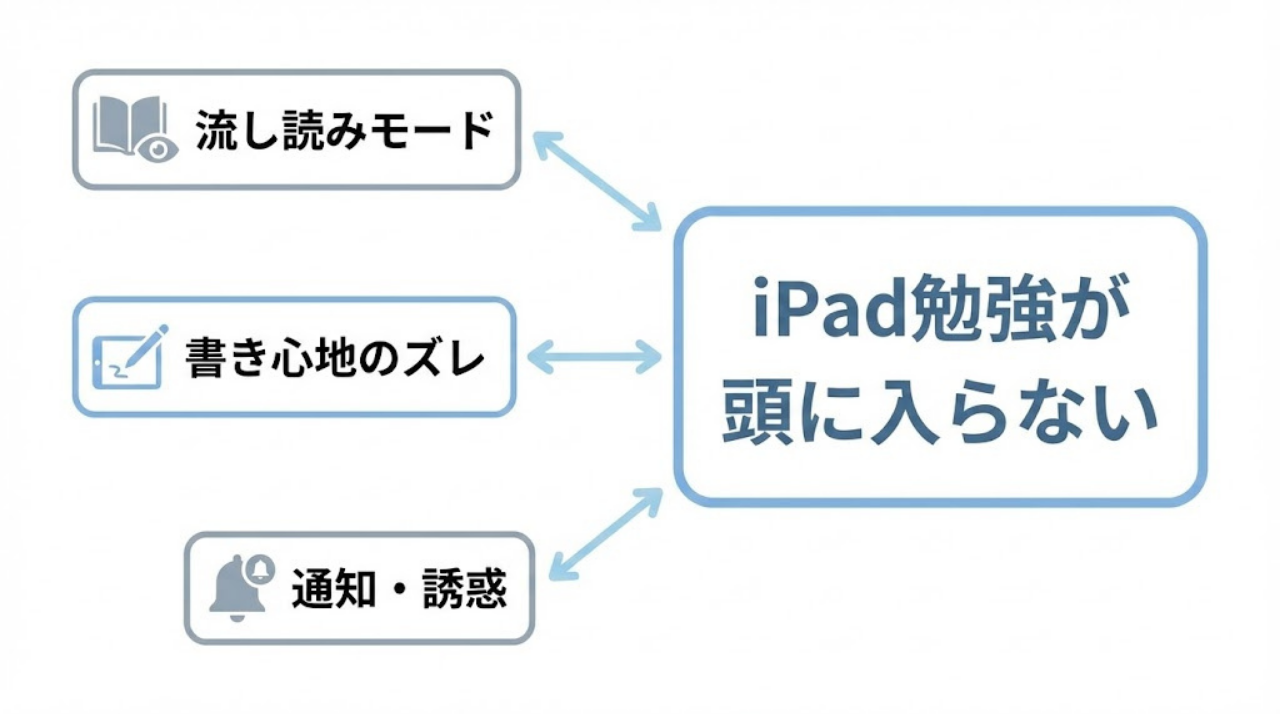 流し読みモード

書き心地のズレ

通知・誘惑

iPad勉強が頭に入らない